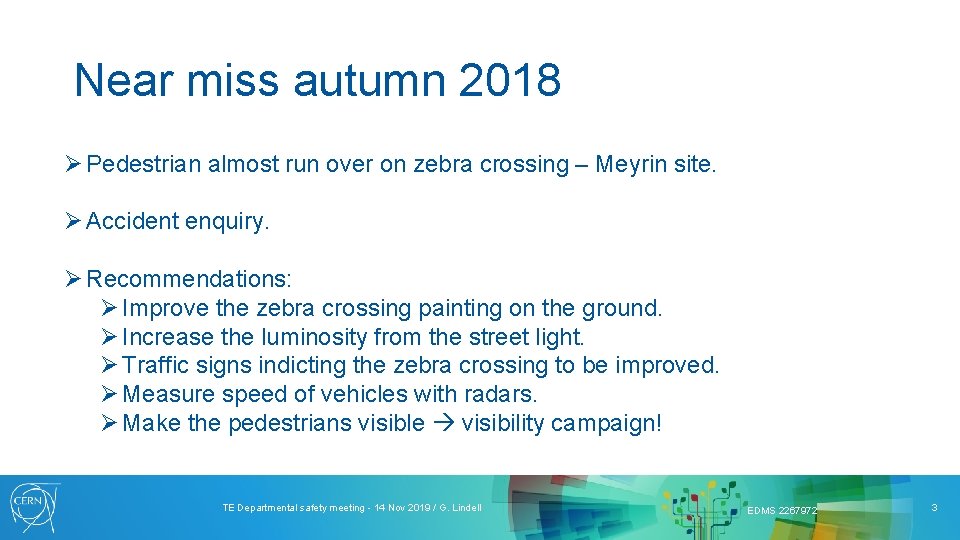 Near miss autumn 2018

➢ Pedestrian almost run over on zebra crossing – Meyrin site.

➢ Accident enquiry.

➢ Recommendations:
➢ Improve the zebra crossing painting on the ground.
➢ Increase the luminosity from the street light.
➢ Traffic signs indicting the zebra crossing to be improved.
➢ Measure speed of vehicles with radars.
➢ Make the pedestrians visible → visibility campaign!

CERN

TE Departmental safety meeting - 14 Nov 2019 / G. Lindell

EDMS 2267972

3